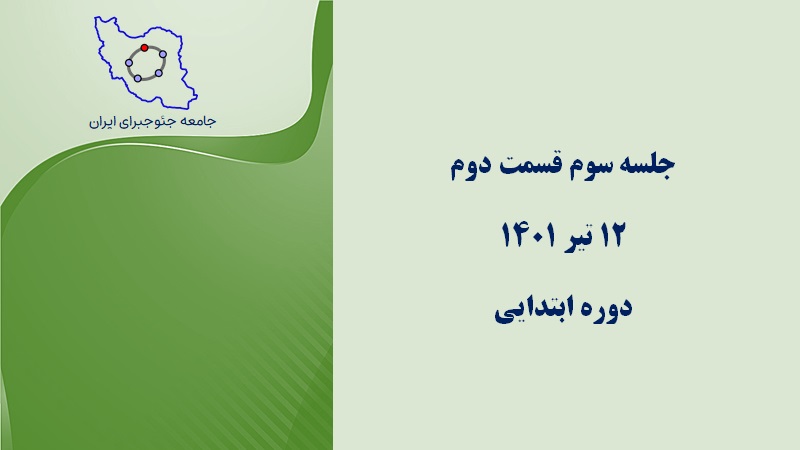 جامعه جئوجبرای ایران

جلسه سوم قسمت دوم

۱۲ تیر ۱۴۰۱

دوره ابتدایی